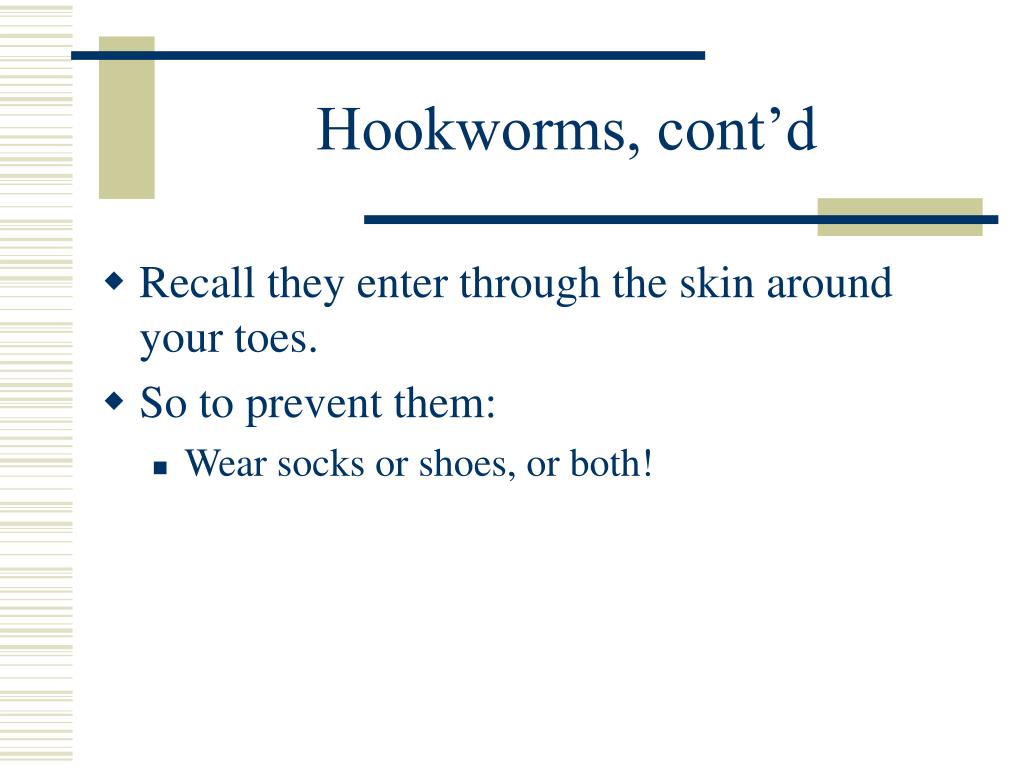 Hookworms, cont’d

Recall they enter through the skin around your toes.

So to prevent them:

Wear socks or shoes, or both!